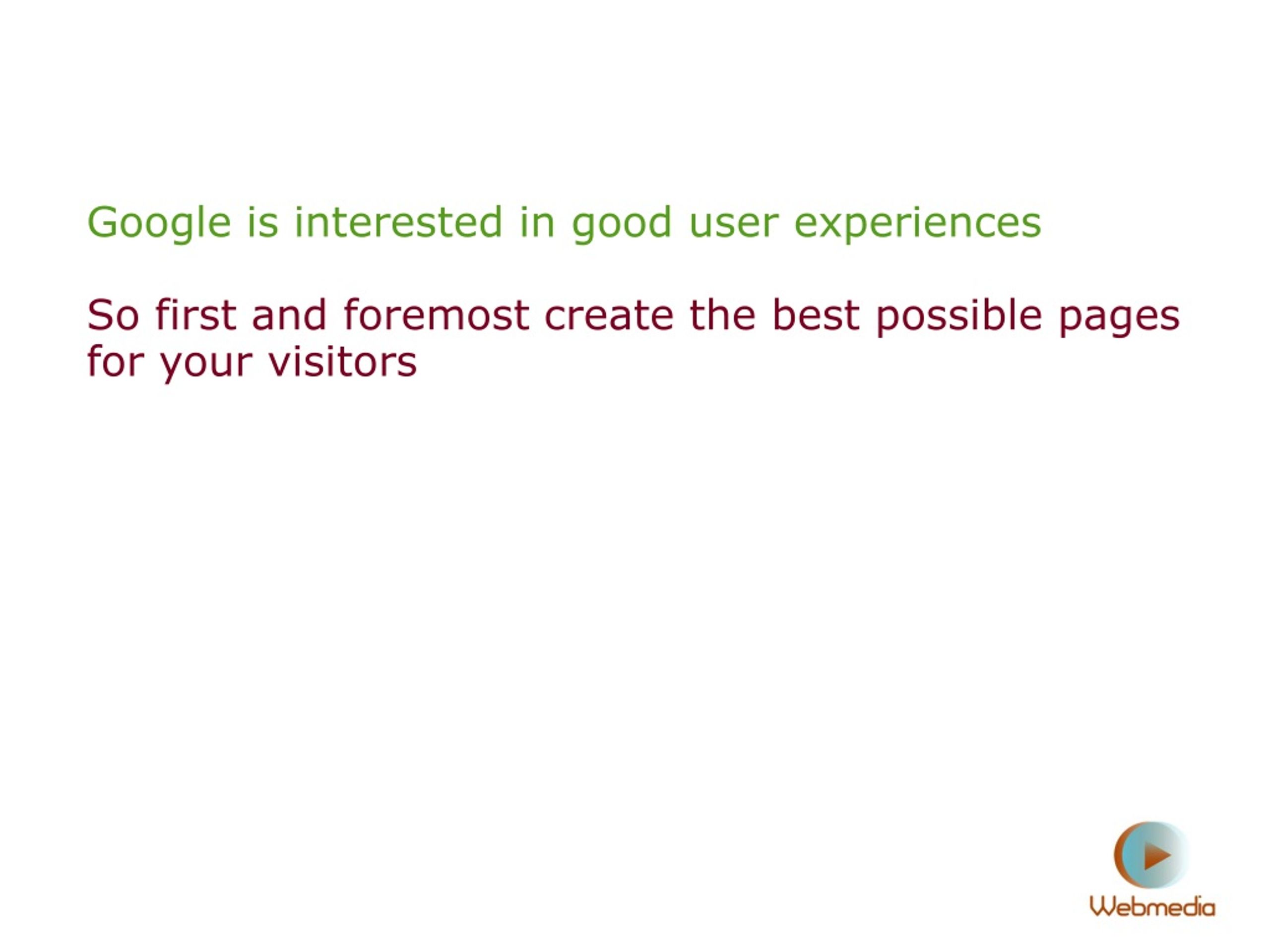 Google is interested in good user experiences

So first and foremost create the best possible pages for your visitors

Webmedia